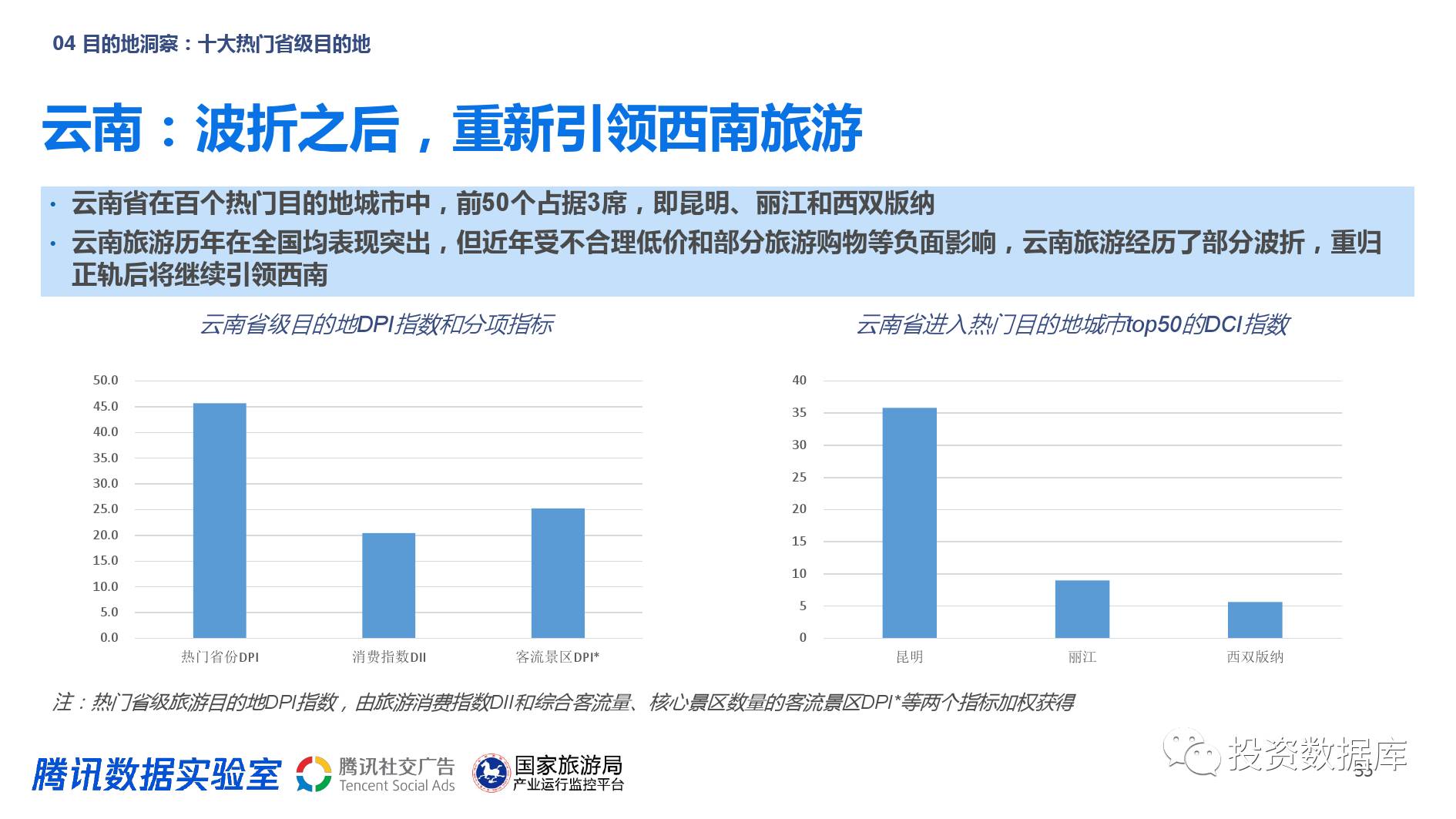 04 目的地洞察：十大热门省级目的地

云南：波折之后，重新引领西南旅游

• 云南省在百个热门目的地城市中，前50个占据3席，即昆明、丽江和西双版纳
• 云南旅游历年在全国均表现突出，但近年受不合理低价和部分旅游购物等负面影响，云南旅游经历了部分波折，重归正轨后将继续引领西南

云南省级目的地DPI指数和分项指标

50.0
45.0
40.0
35.0
30.0
25.0
20.0
15.0
10.0
5.0
0.0
热门省份DPI
消费指数DII
客流景区DPI*

云南省进入热门目的地城市top50的DCI指数

40
35
30
25
20
15
10
5
0
昆明
丽江
西双版纳

注：热门省级旅游目的地DPI指数，由旅游消费指数DII和综合客流量、核心景区数量的客流景区DPI*等两个指标加权获得

腾讯数据实验室 腾讯社交广告 Tencent Social Ads 国家旅游局 产业运行监控平台 投资数据库 53